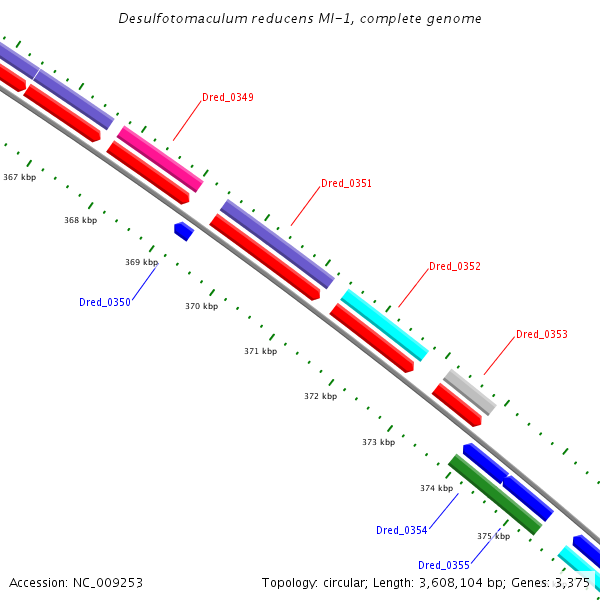 Desulfotomaculum reducens MI-1, complete genome

Dred_0349

367 kbp

Dred_0351

368 kbp

369 kbp

Dred_0352

Dred_0350

370 kbp

Dred_0353

371 kbp

372 kbp

373 kbp

374 kbp

Dred_0354

375 kbp

Dred_0355

Accession: NC_009253

Topology: circular; Length: 3,608,104 bp; Genes: 3,375